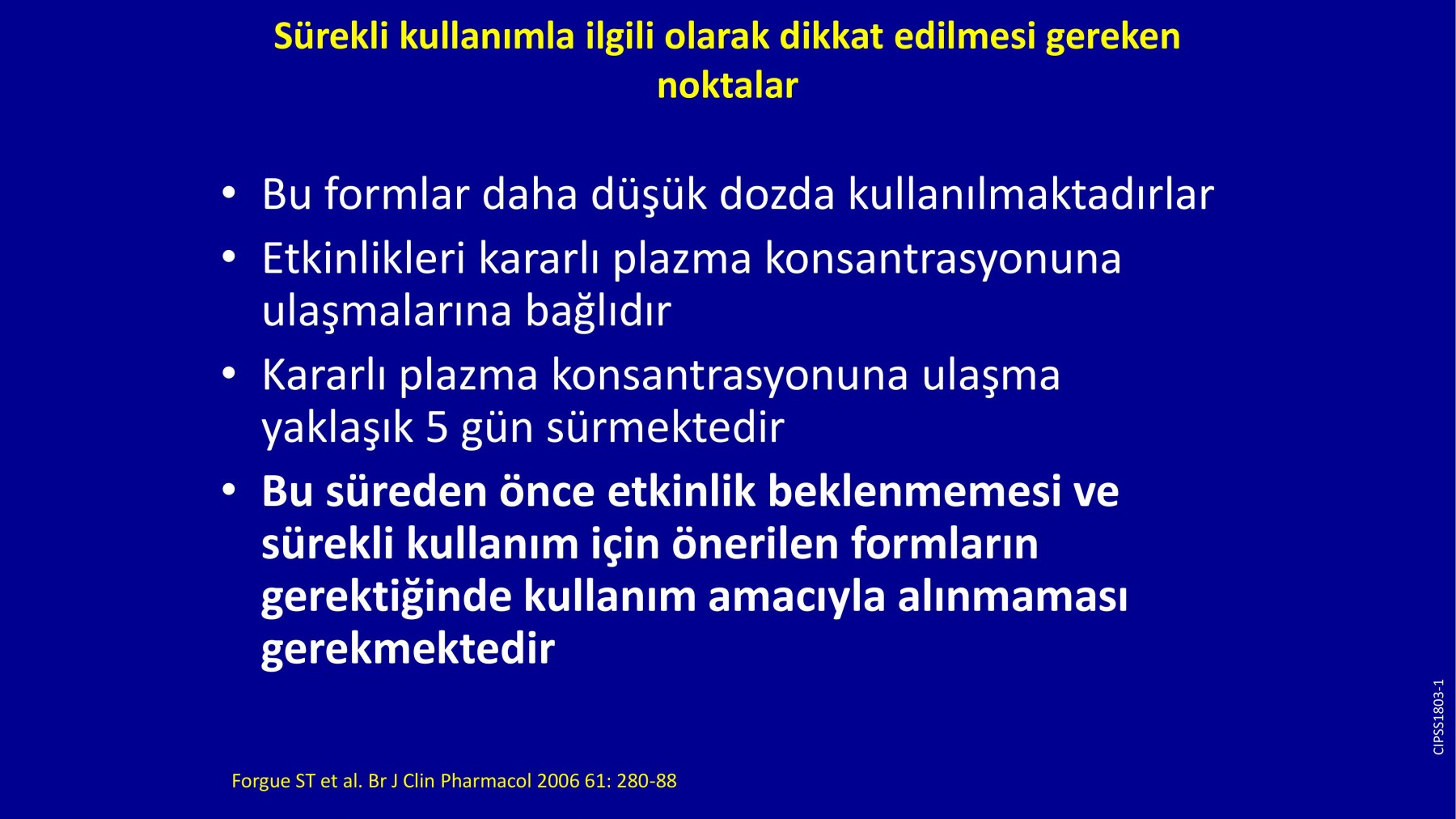 Sürekli kullanımla ilgili olarak dikkat edilmesi gereken noktalar

• Bu formlar daha düşük dozda kullanılmaktadırlar
• Etkinlikleri kararlı plazma konsantrasyonuna ulaşmalarına bağlıdır
• Kararlı plazma konsantrasyonuna ulaşma yaklaşık 5 gün sürmektedir
• Bu süreden önce etkinlik beklenmemesi ve sürekli kullanım için önerilen formların gerektiğinde kullanım amacıyla alınmaması gerekmektedir

Forgue ST et al. Br J Clin Pharmacol 2006 61: 280-88

CIPSS1803-1